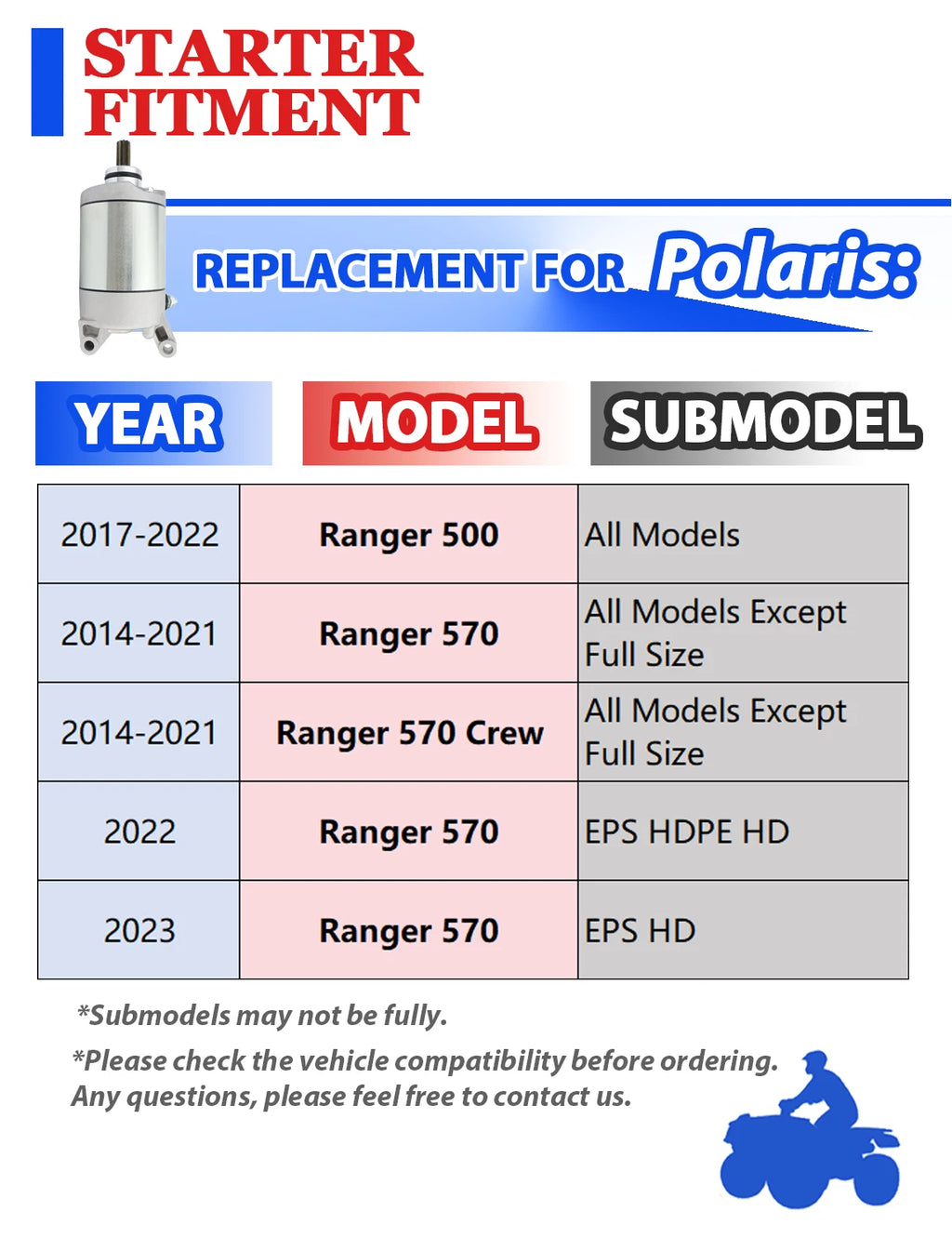 STARTER FITMENT

REPLACEMENT FOR Polaris:

| YEAR | MODEL | SUBMODEL |
|---|---|---|
| 2017-2022 | Ranger 500 | All Models |
| 2014-2021 | Ranger 570 | All Models Except Full Size |
| 2014-2021 | Ranger 570 Crew | All Models Except Full Size |
| 2022 | Ranger 570 | EPS HDPE HD |
| 2023 | Ranger 570 | EPS HD |

*Submodels may not be fully.

*Please check the vehicle compatibility before ordering. Any questions, please feel free to contact us.